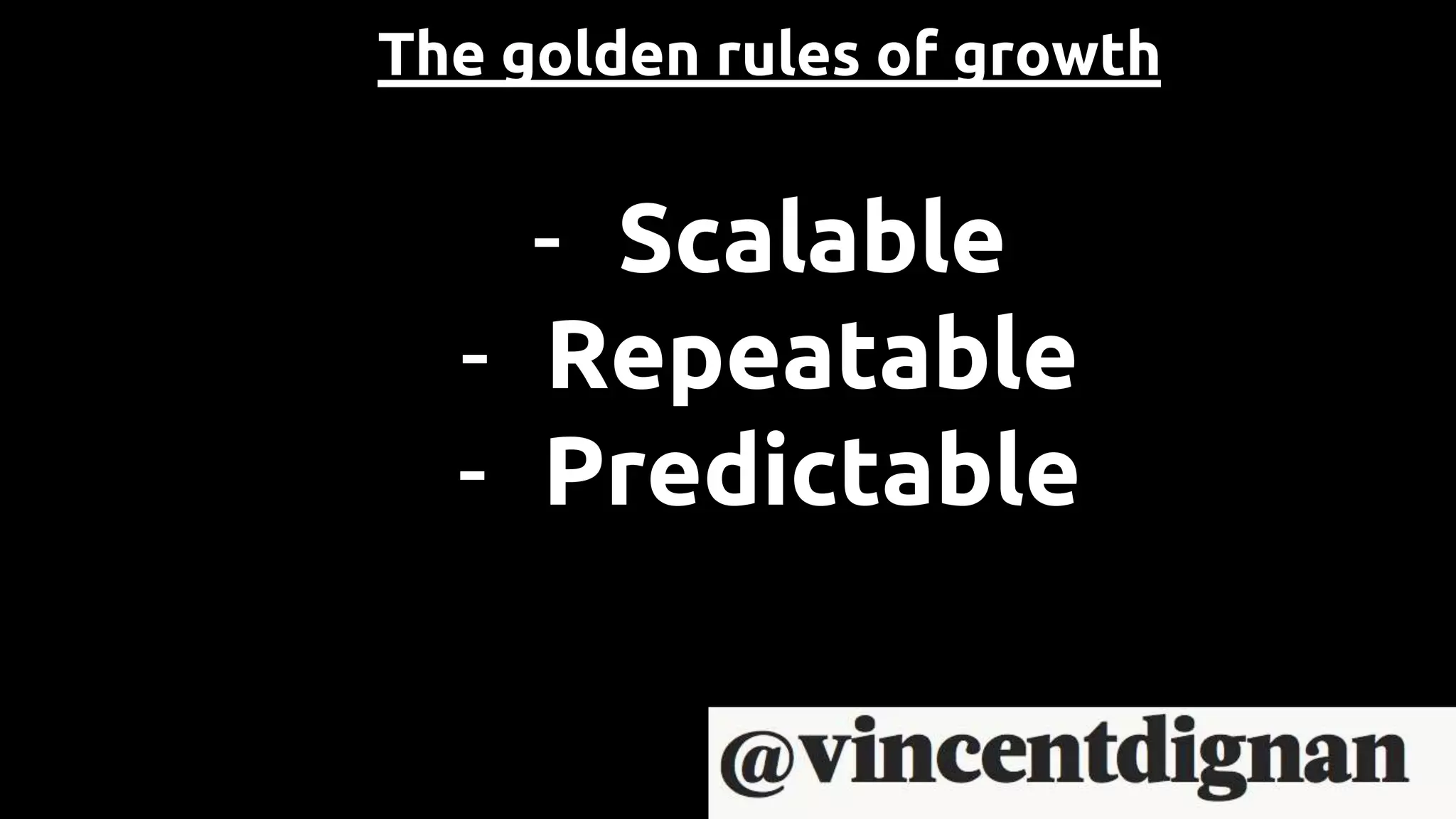 The golden rules of growth

- Scalable
- Repeatable
- Predictable

@vincentdignan